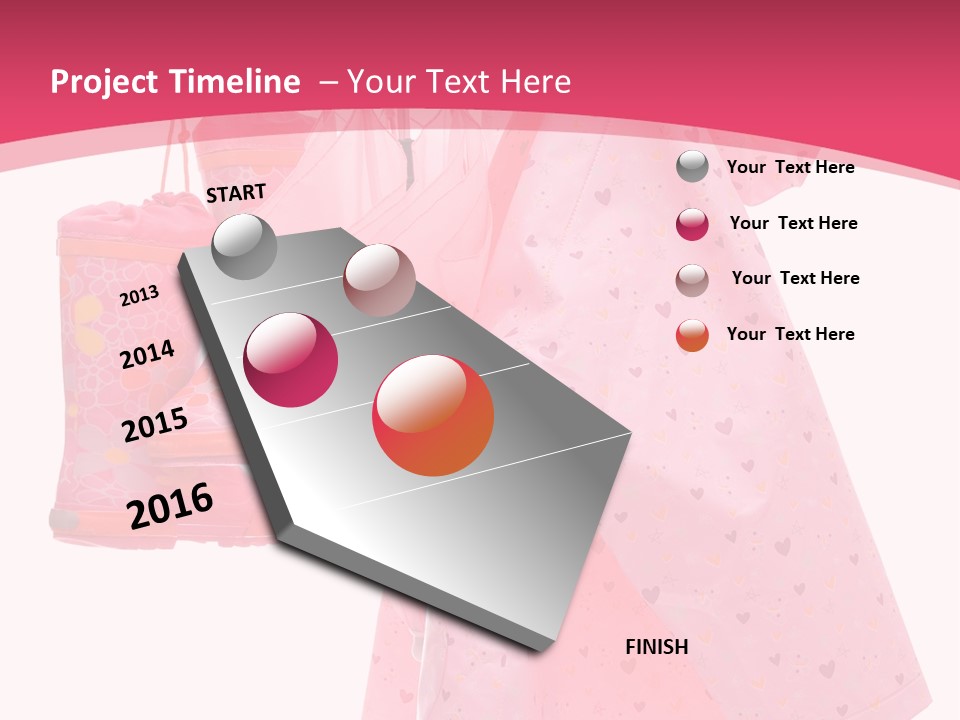 Project Timeline – Your Text Here

START

2013

2014

2015

2016

FINISH

Your Text Here

Your Text Here

Your Text Here

Your Text Here